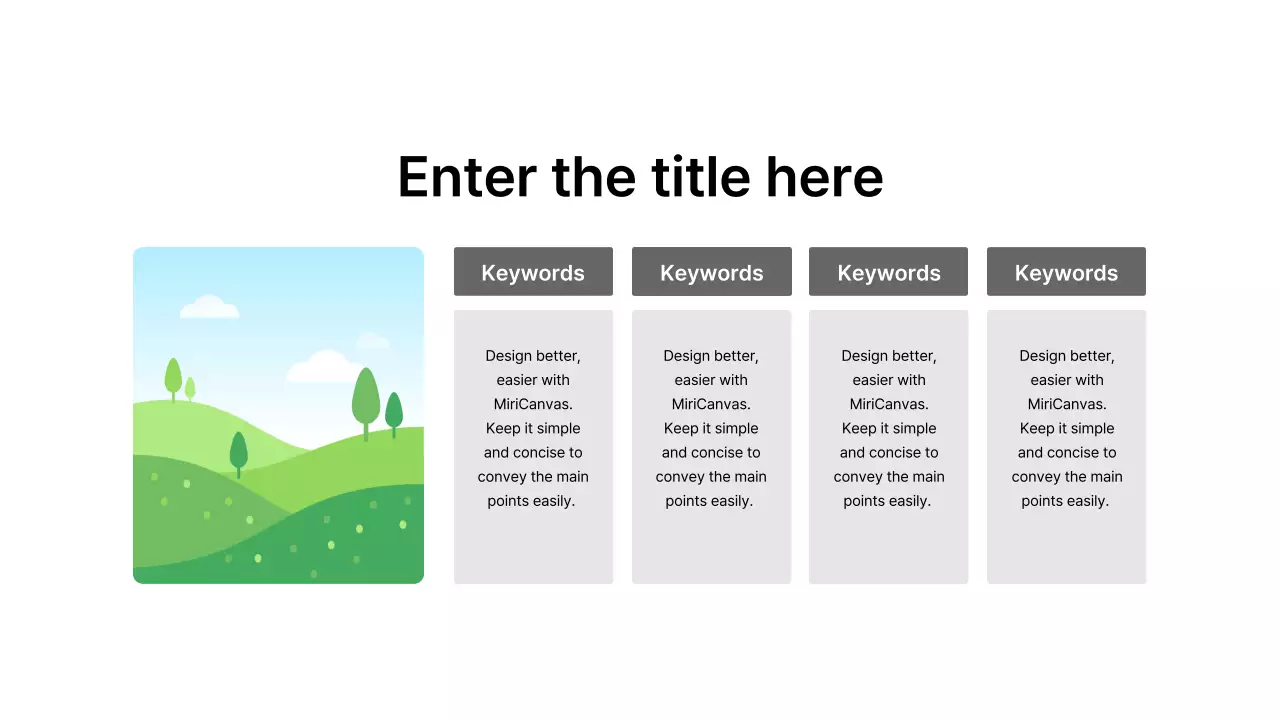 Enter the title here

Keywords

Design better, easier with MiriCanvas. Keep it simple and concise to convey the main points easily.

Keywords

Design better, easier with MiriCanvas. Keep it simple and concise to convey the main points easily.

Keywords

Design better, easier with MiriCanvas. Keep it simple and concise to convey the main points easily.

Keywords

Design better, easier with MiriCanvas. Keep it simple and concise to convey the main points easily.